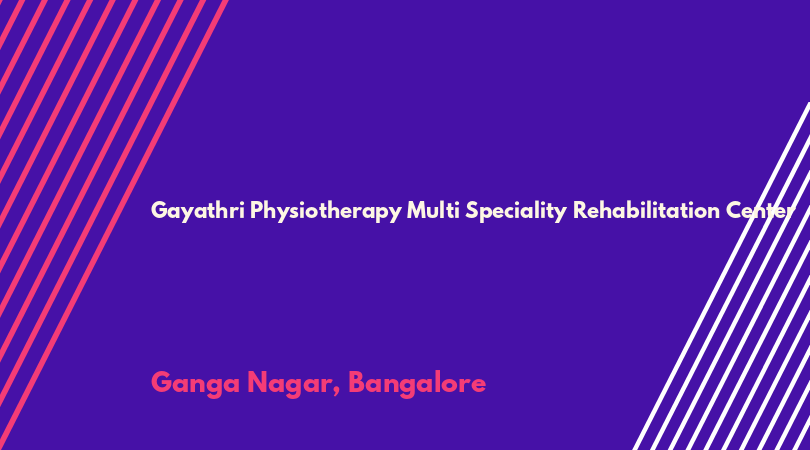 Gayathri Physiotherapy Multi Speciality Rehabilitation Center

Ganga Nagar, Bangalore